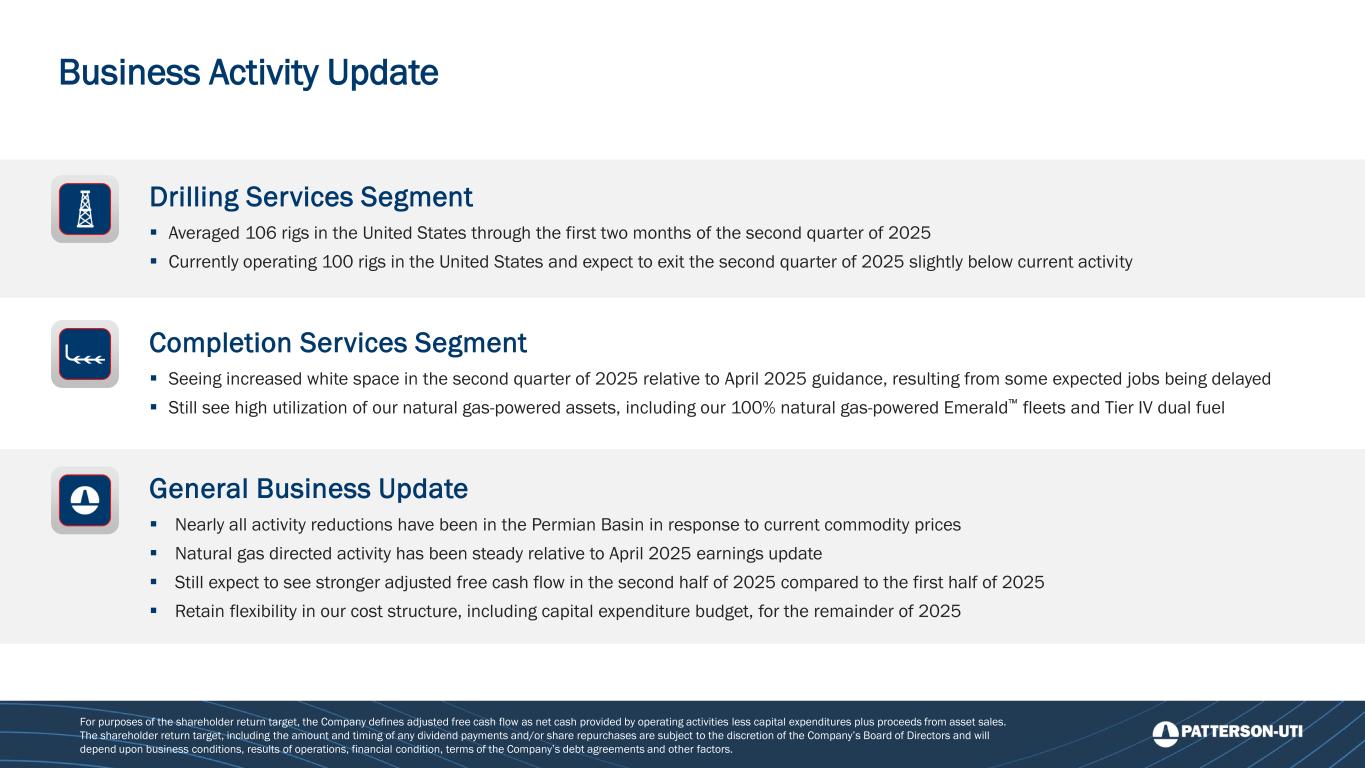 Business Activity Update

Drilling Services Segment

▪ Averaged 106 rigs in the United States through the first two months of the second quarter of 2025

▪ Currently operating 100 rigs in the United States and expect to exit the second quarter of 2025 slightly below current activity

Completion Services Segment

▪ Seeing increased white space in the second quarter of 2025 relative to April 2025 guidance, resulting from some expected jobs being delayed

▪ Still see high utilization of our natural gas-powered assets, including our 100% natural gas-powered Emerald™ fleets and Tier IV dual fuel

General Business Update

▪ Nearly all activity reductions have been in the Permian Basin in response to current commodity prices

▪ Natural gas directed activity has been steady relative to April 2025 earnings update

▪ Still expect to see stronger adjusted free cash flow in the second half of 2025 compared to the first half of 2025

▪ Retain flexibility in our cost structure, including capital expenditure budget, for the remainder of 2025

For purposes of the shareholder return target, the Company defines adjusted free cash flow as net cash provided by operating activities less capital expenditures plus proceeds from asset sales. The shareholder return target, including the amount and timing of any dividend payments and/or share repurchases are subject to the discretion of the Company's Board of Directors and will depend upon business conditions, results of operations, financial condition, terms of the Company's debt agreements and other factors.

PATTERSON-UTI